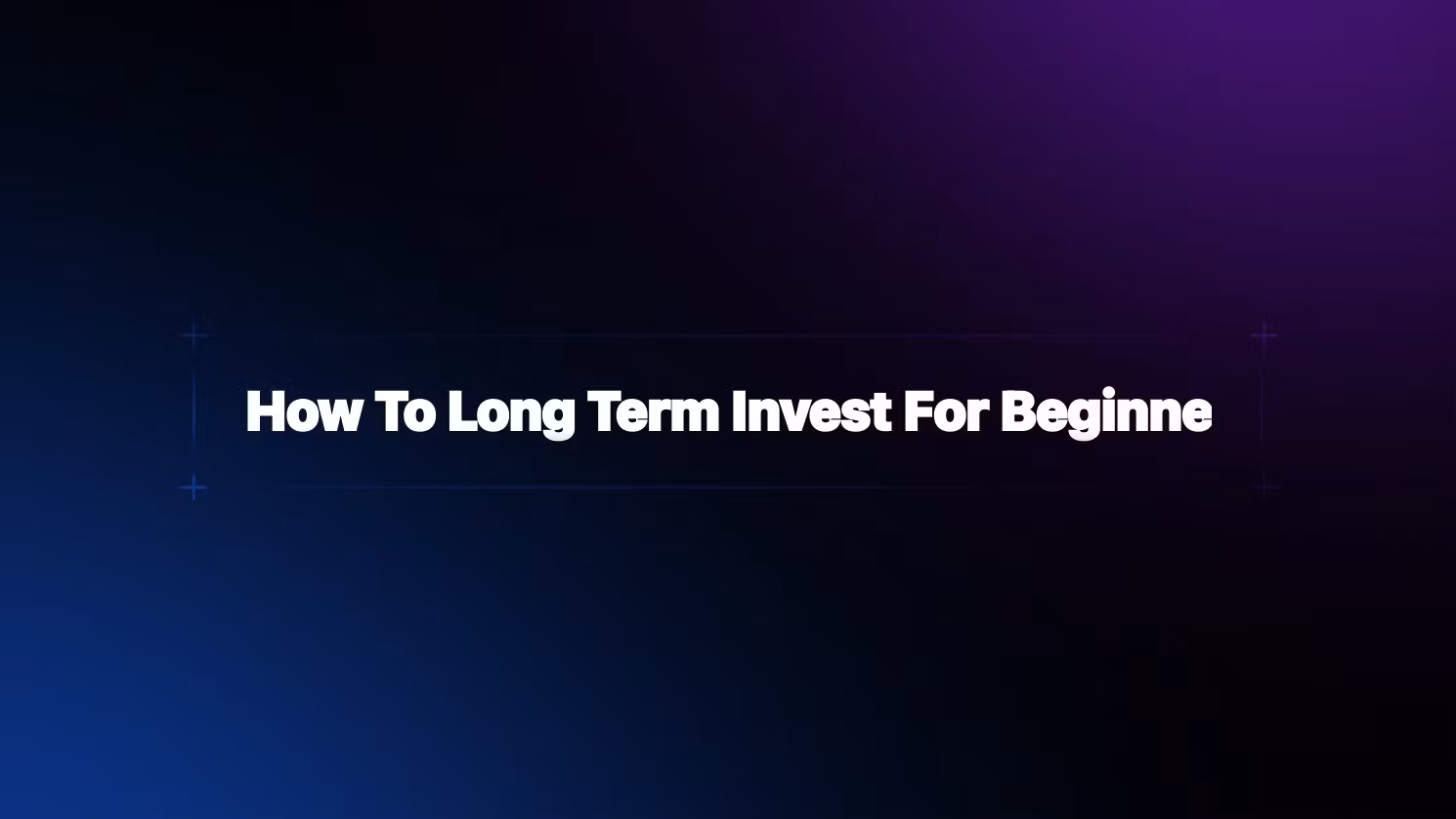 How To Long Term Invest For Beginne